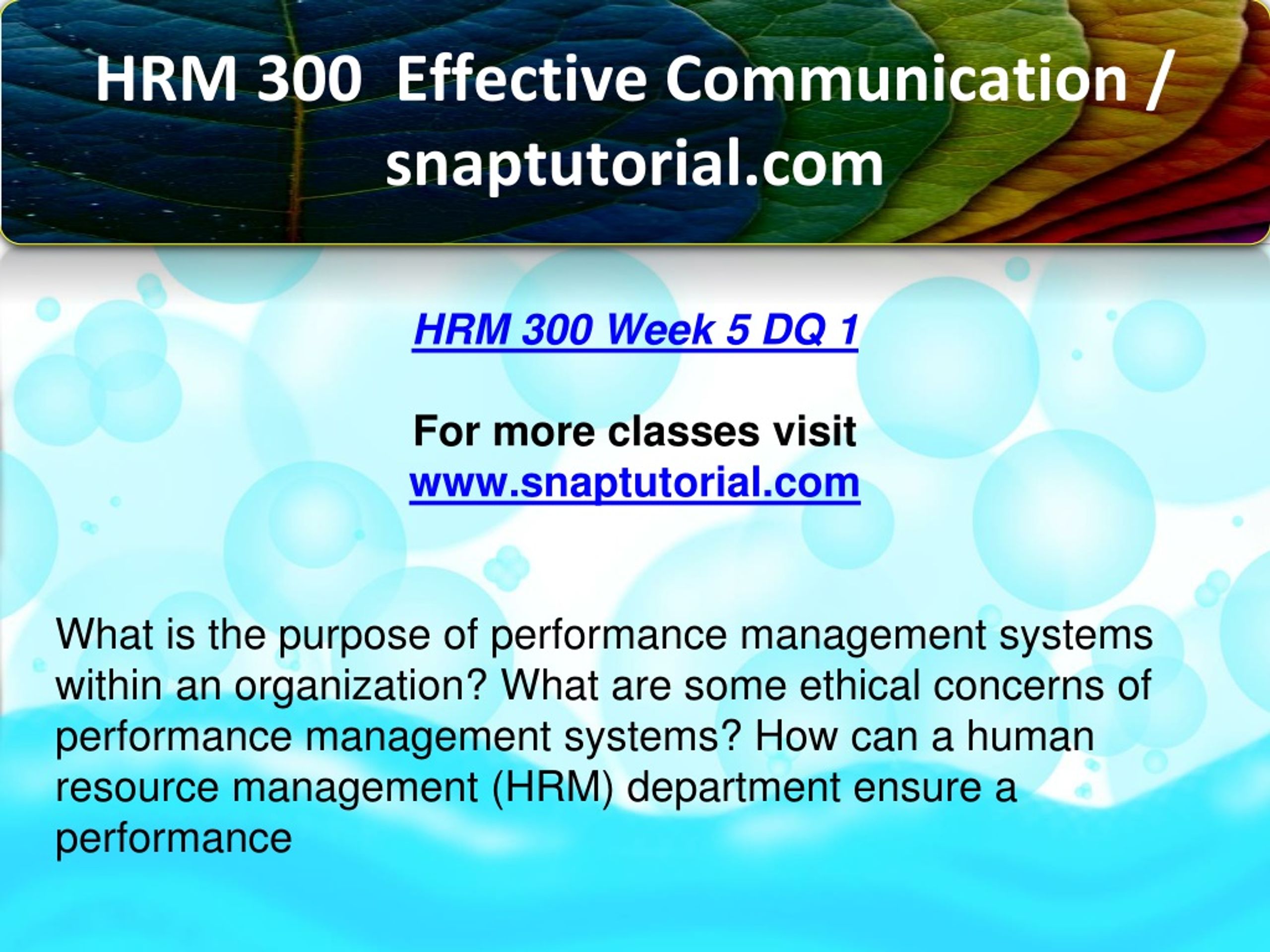 HRM 300 Effective Communication / snaptutorial.com

HRM 300 Week 5 DQ 1

For more classes visit
www.snaptutorial.com

What is the purpose of performance management systems within an organization? What are some ethical concerns of performance management systems? How can a human resource management (HRM) department ensure a performance